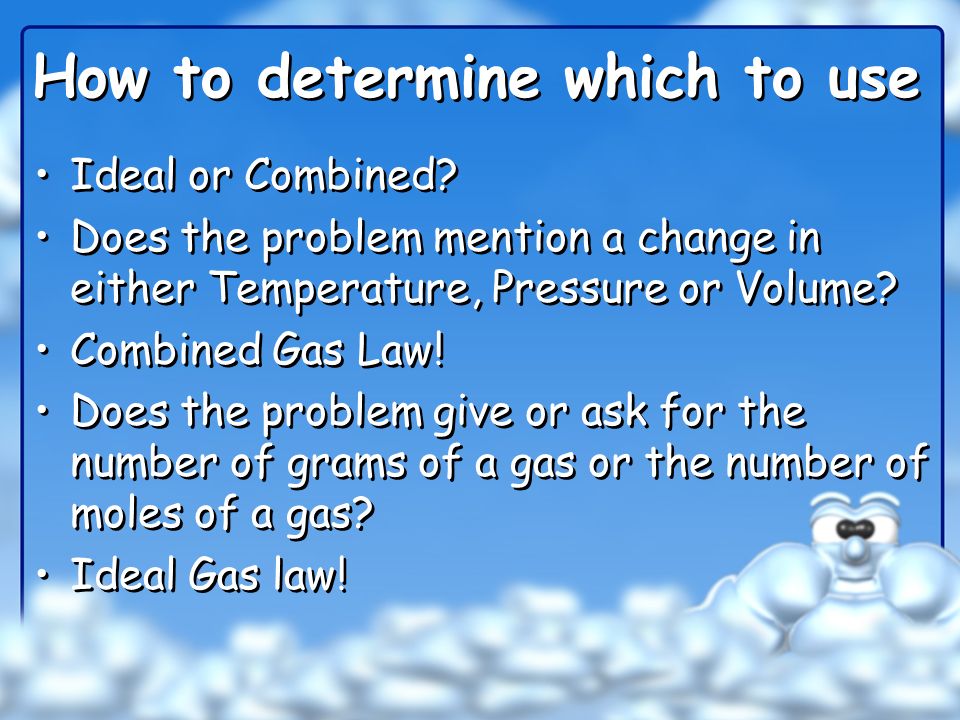 How to determine which to use

• Ideal or Combined?
• Does the problem mention a change in either Temperature, Pressure or Volume?
• Combined Gas Law!
• Does the problem give or ask for the number of grams of a gas or the number of moles of a gas?
• Ideal Gas law!